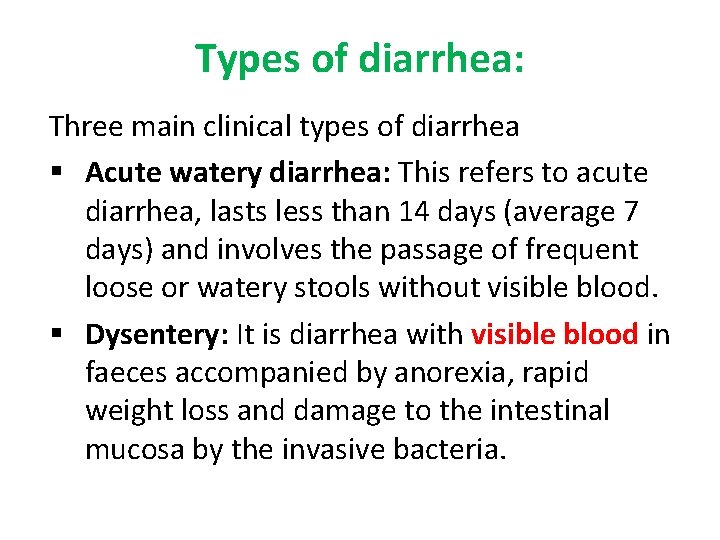 Types of diarrhea:

Three main clinical types of diarrhea

▪ Acute watery diarrhea: This refers to acute diarrhea, lasts less than 14 days (average 7 days) and involves the passage of frequent loose or watery stools without visible blood.

▪ Dysentery: It is diarrhea with visible blood in faeces accompanied by anorexia, rapid weight loss and damage to the intestinal mucosa by the invasive bacteria.